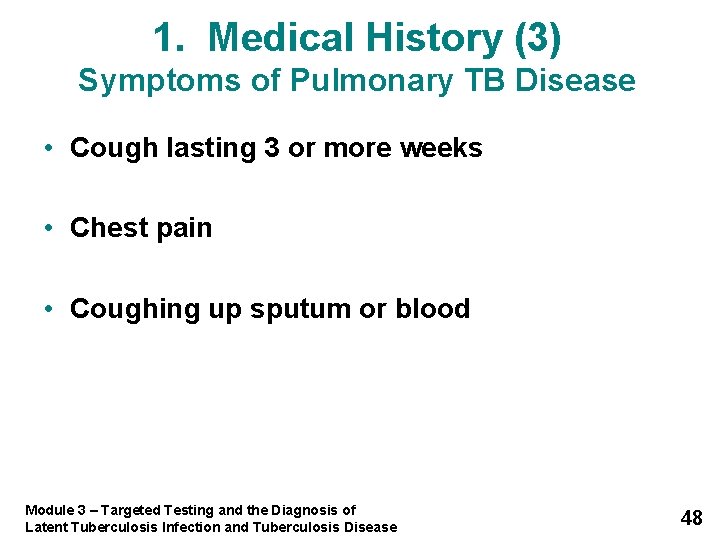 1. Medical History (3)
Symptoms of Pulmonary TB Disease

• Cough lasting 3 or more weeks

• Chest pain

• Coughing up sputum or blood

Module 3 – Targeted Testing and the Diagnosis of Latent Tuberculosis Infection and Tuberculosis Disease

48